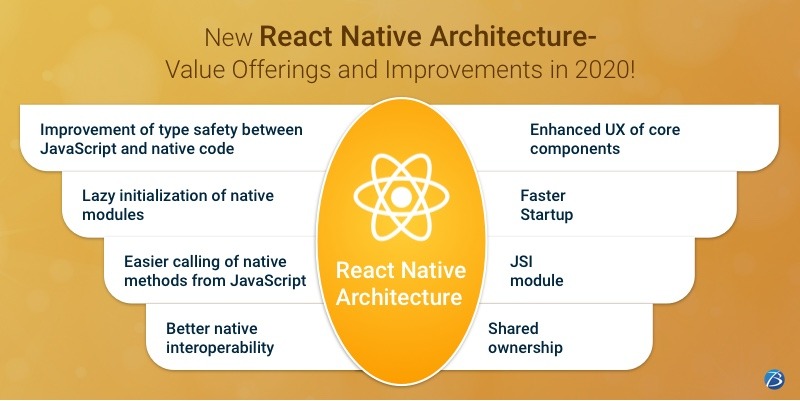 New React Native Architecture-
Value Offerings and Improvements in 2020!

Improvement of type safety between JavaScript and native code

Lazy initialization of native modules

Easier calling of native methods from JavaScript

Better native interoperability

React Native Architecture

Enhanced UX of core components

Faster Startup

JSI module

Shared ownership